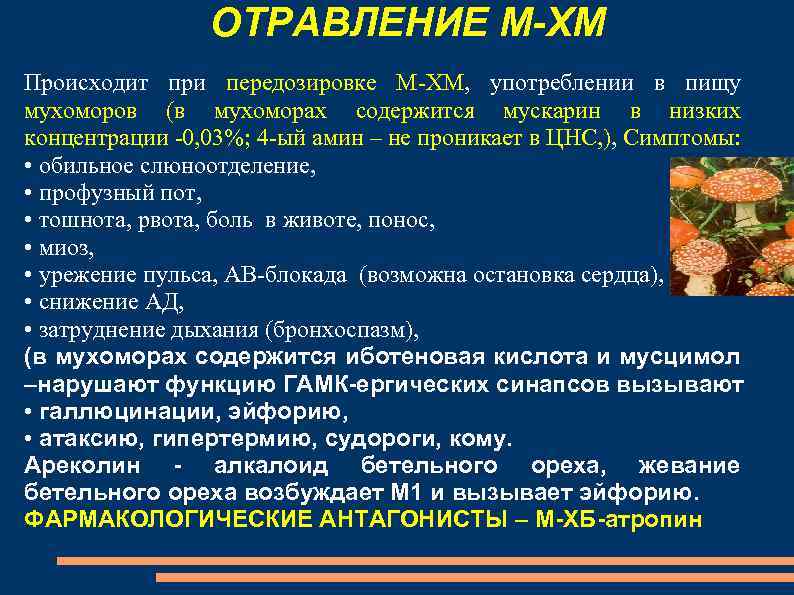 ОТРАВЛЕНИЕ М-ХМ

Происходит при передозировке М-ХМ, употреблении в пищу мухоморов (в мухоморах содержится мускарин в низких концентрации -0,03%; 4-ый амин – не проникает в ЦНС,), Симптомы:
• обильное слюноотделение,
• профузный пот,
• тошнота, рвота, боль в животе, понос,
• миоз,
• урежение пульса, АВ-блокада (возможна остановка сердца),
• снижение АД,
• затруднение дыхания (бронхоспазм),
(в мухоморах содержится иботеновая кислота и мусцимол –нарушают функцию ГАМК-ергических синапсов вызывают
• галлюцинации, эйфорию,
• атаксию, гипертермию, судороги, кому.
Ареколин - алкалоид бетельного ореха, жевание бетельного ореха возбуждает М1 и вызывает эйфорию.
ФАРМАКОЛОГИЧЕСКИЕ АНТАГОНИСТЫ – М-ХБ-атропин